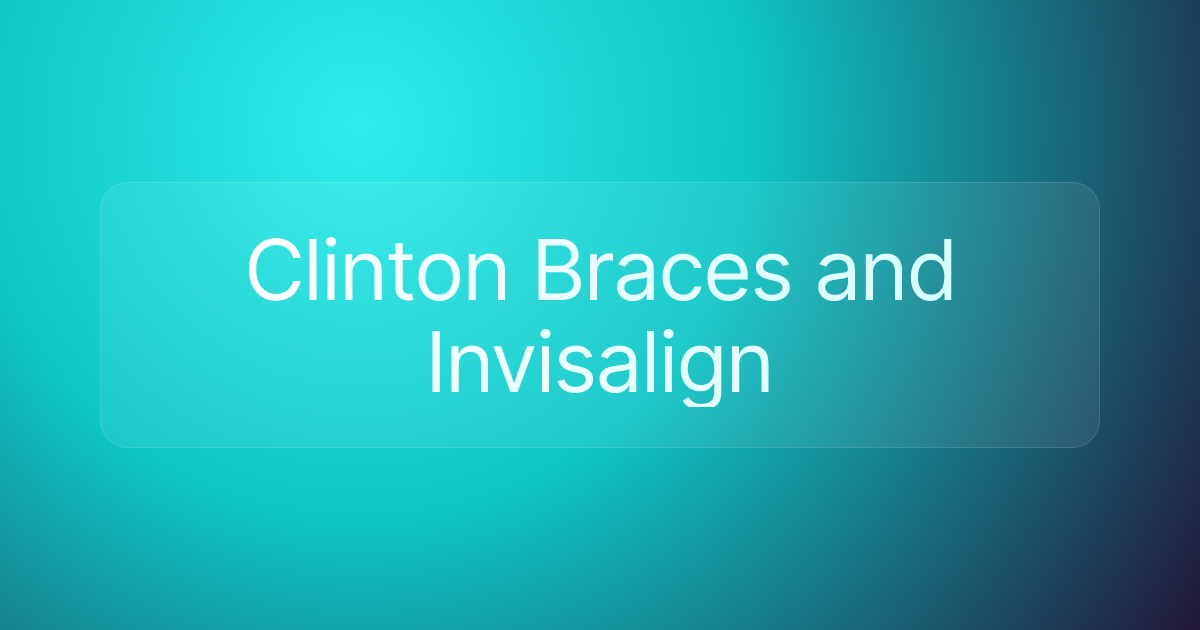 Clinton Braces and Invisalign